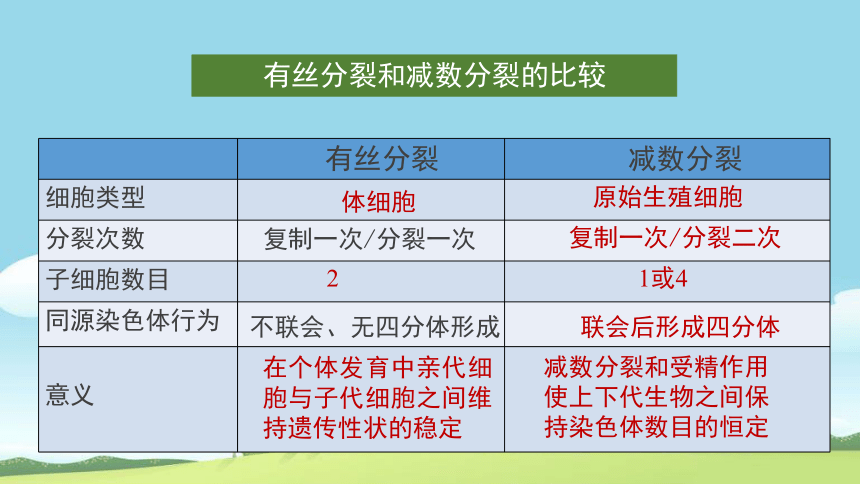 有丝分裂和减数分裂的比较

|  | 有丝分裂 | 减数分裂 |
|---|---|---|
| 细胞类型 | 体细胞 | 原始生殖细胞 |
| 分裂次数 | 复制一次/分裂一次 | 复制一次/分裂二次 |
| 子细胞数目 | 2 | 1或4 |
| 同源染色体行为 | 不联会、无四分体形成 | 联会后形成四分体 |
| 意义 | 在个体发育中亲代细胞与子代细胞之间维持遗传性状的稳定 | 减数分裂和受精作用使上下代生物之间保持染色体数目的恒定 |